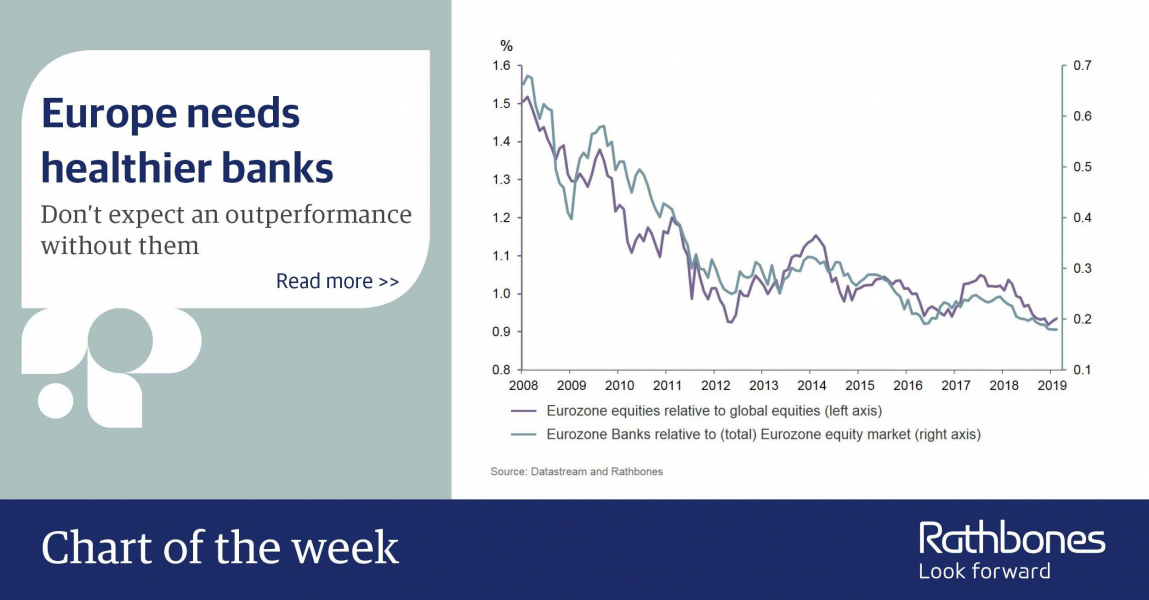 Europe needs healthier banks

Don't expect an outperformance without them

Read more >>

%

1.6
1.5
1.4
1.3
1.2
1.1
1.0
0.9
0.8

0.7
0.6
0.5
0.4
0.3
0.2
0.1

2008 2009 2010 2011 2012 2013 2014 2015 2016 2017 2018 2019

Eurozone equities relative to global equities (left axis)

Eurozone Banks relative to (total) Eurozone equity market (right axis)

Source: Datastream and Rathbones

Chart of the week

Rathbones
Look forward